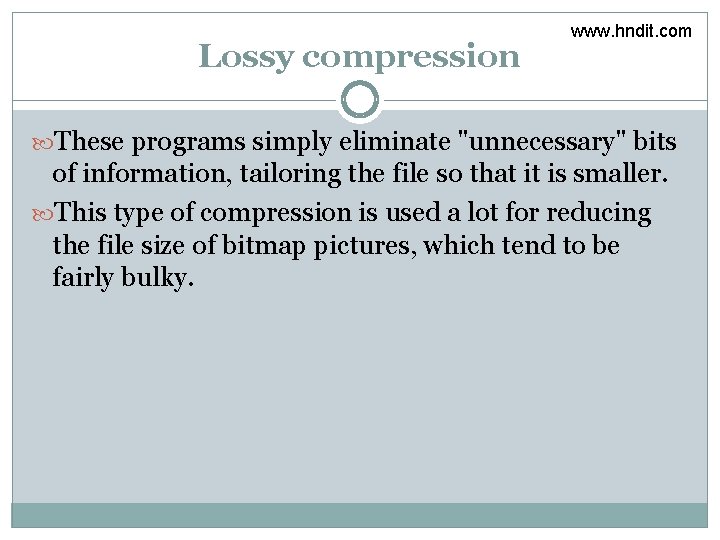 www.hndit.com

Lossy compression

These programs simply eliminate "unnecessary" bits of information, tailoring the file so that it is smaller.

This type of compression is used a lot for reducing the file size of bitmap pictures, which tend to be fairly bulky.